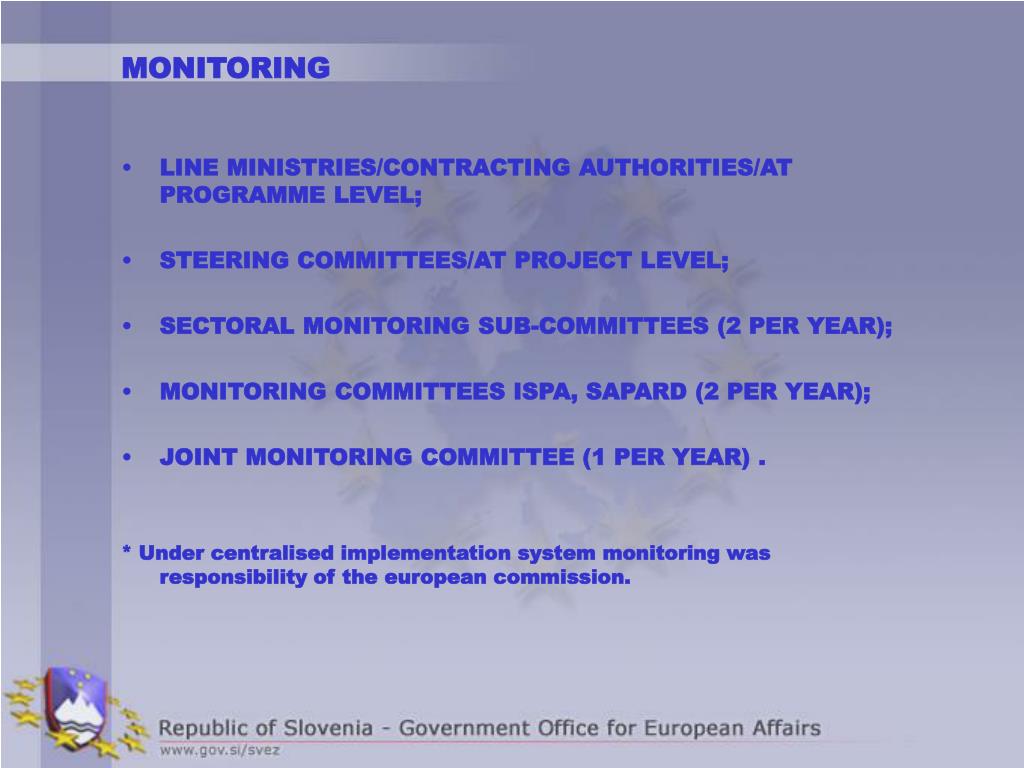 MONITORING

• LINE MINISTRIES/CONTRACTING AUTHORITIES/AT PROGRAMME LEVEL;

• STEERING COMMITTEES/AT PROJECT LEVEL;

• SECTORAL MONITORING SUB-COMMITTEES (2 PER YEAR);

• MONITORING COMMITTEES ISPA, SAPARD (2 PER YEAR);

• JOINT MONITORING COMMITTEE (1 PER YEAR) .

* Under centralised implementation system monitoring was responsibility of the european commission.

Republic of Slovenia - Government Office for European Affairs
www.gov.si/svez